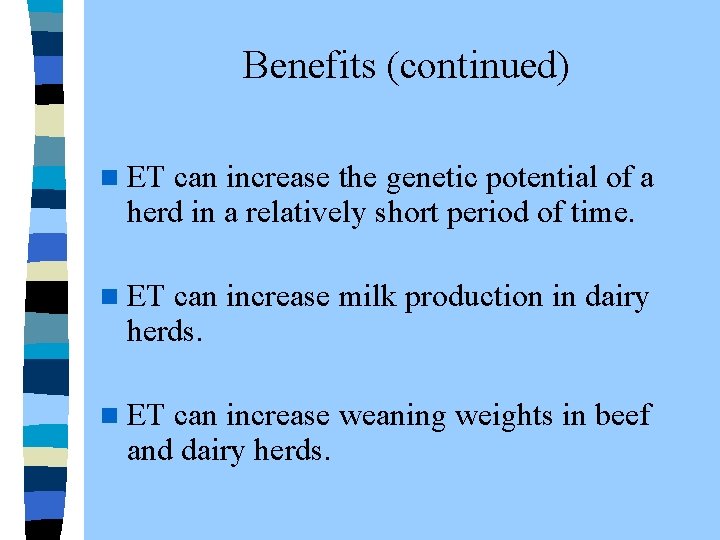 Benefits (continued)

■ ET can increase the genetic potential of a herd in a relatively short period of time.

■ ET can increase milk production in dairy herds.

■ ET can increase weaning weights in beef and dairy herds.